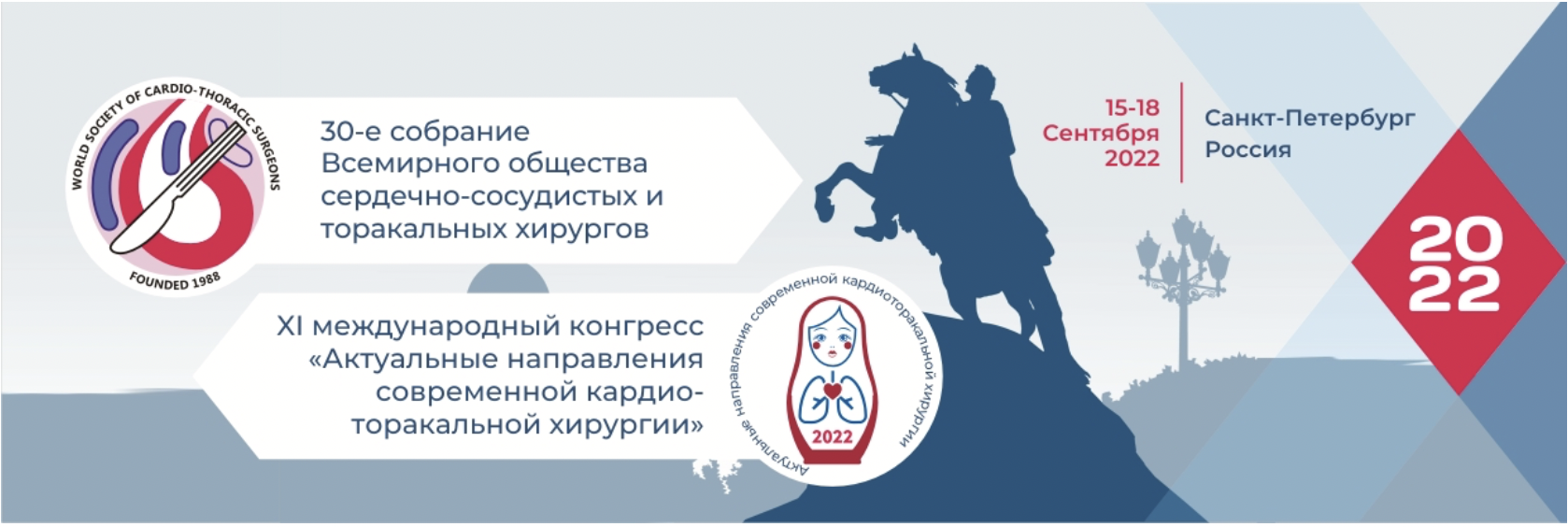 WORLD SOCIETY OF CARDIO-THORACIC SURGEONS
FOUNDED 1988

30-е собрание Всемирного общества сердечно-сосудистых и торакальных хирургов

XI международный конгресс «Актуальные направления современной кардиоторакальной хирургии»

Актуальные направления современной кардиоторакальной хирургии
2022

15-18 Сентября 2022

Санкт-Петербург Россия

2022